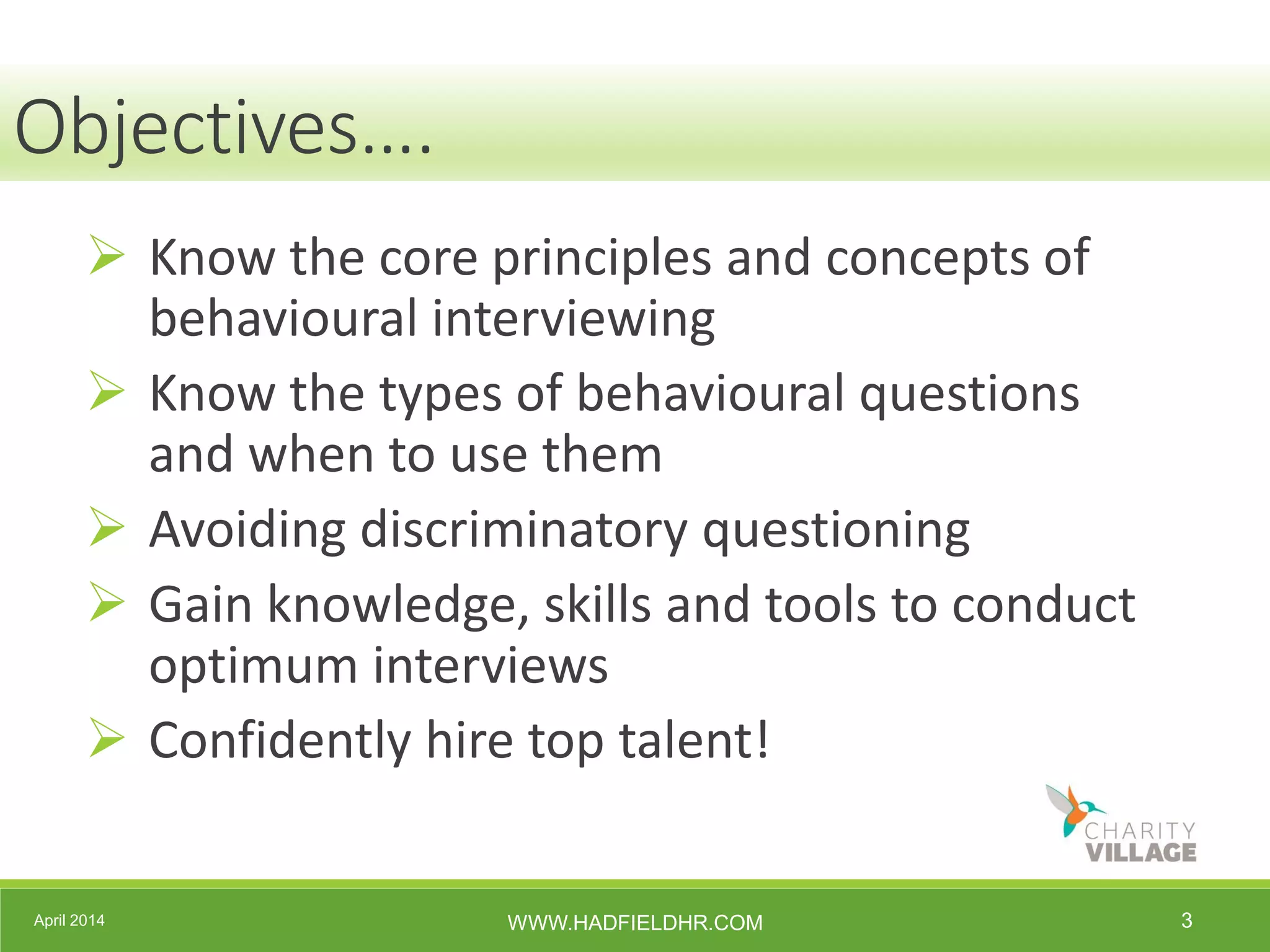 Objectives….

➢ Know the core principles and concepts of behavioural interviewing
➢ Know the types of behavioural questions and when to use them
➢ Avoiding discriminatory questioning
➢ Gain knowledge, skills and tools to conduct optimum interviews
➢ Confidently hire top talent!

CHARITY VILLAGE

April 2014

WWW.HADFIELDHR.COM

3